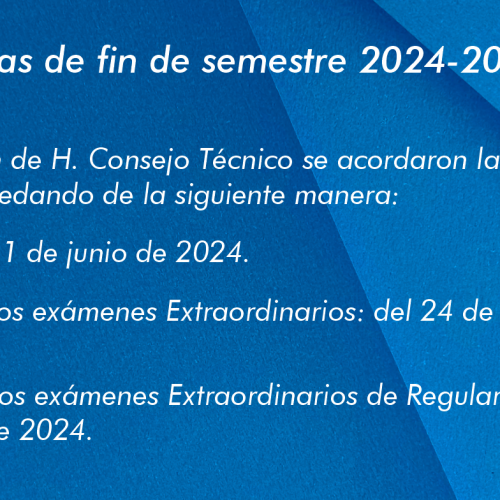 as de fin de semestre 2024-20

de H. Consejo Técnico se acordaron la
edando de la siguiente manera:

1 de junio de 2024.

os exámenes Extraordinarios: del 24 de

os exámenes Extraordinarios de Regular
e 2024.